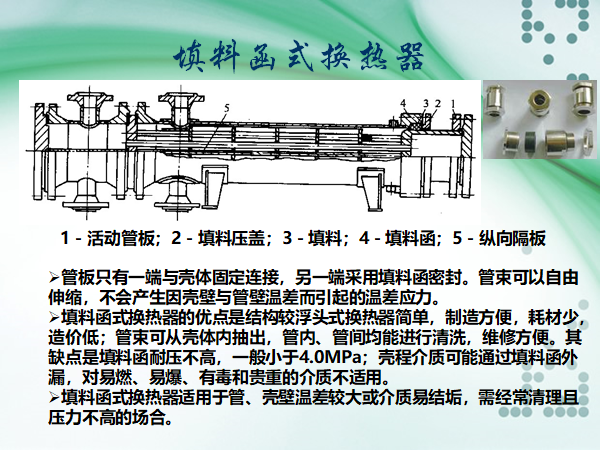 填料函式换热器

5

4 3 2 1

1 - 活动管板；2 - 填料压盖；3 - 填料；4 - 填料函；5 - 纵向隔板

➢管板只有一端与壳体固定连接，另一端采用填料函密封。管束可以自由伸缩，不会产生因壳壁与管壁温差而引起的温差应力。
➢填料函式换热器的优点是结构较浮头式换热器简单，制造方便，耗材少，造价低；管束可从壳体内抽出，管内、管间均能进行清洗，维修方便。其缺点是填料函耐压不高，一般小于4.0MPa；壳程介质可能通过填料函外漏，对易燃、易爆、有毒和贵重的介质不适用。
➢填料函式换热器适用于管、壳壁温差较大或介质易结垢，需经常清理且压力不高的场合。